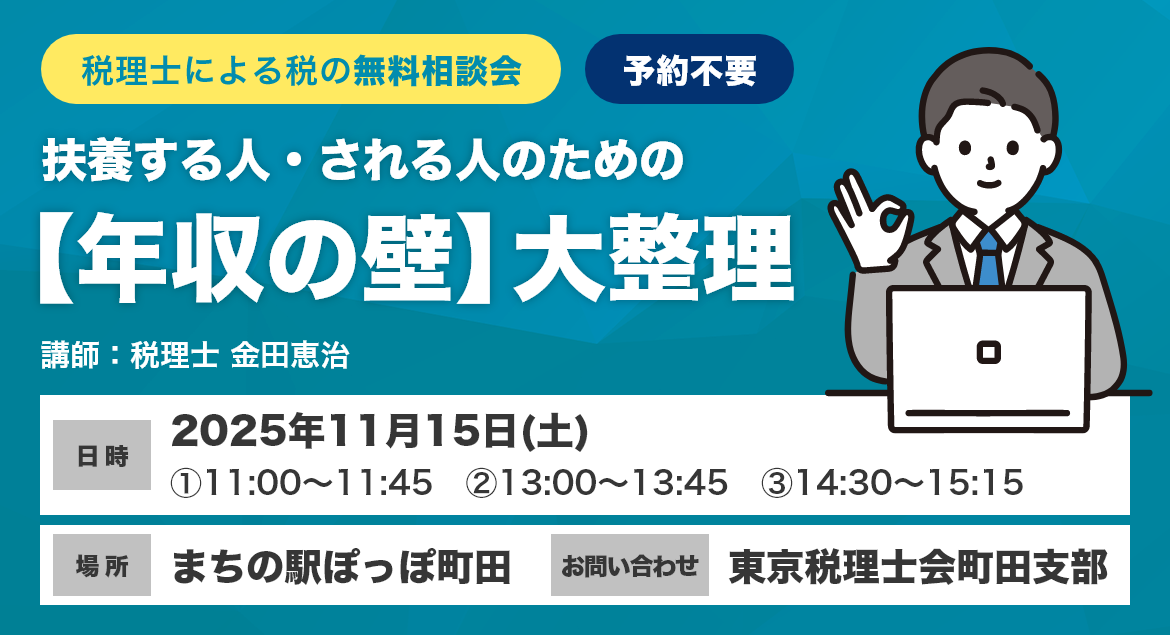 税理士による税の無料相談会

予約不要

扶養する人・される人のための

【年収の壁】大整理

講師：税理士 金田恵治

日時

2025年11月15日(土)

①11:00～11:45　②13:00～13:45　③14:30～15:15

場所

まちの駅ぽっぽ町田

お問い合わせ

東京税理士会町田支部